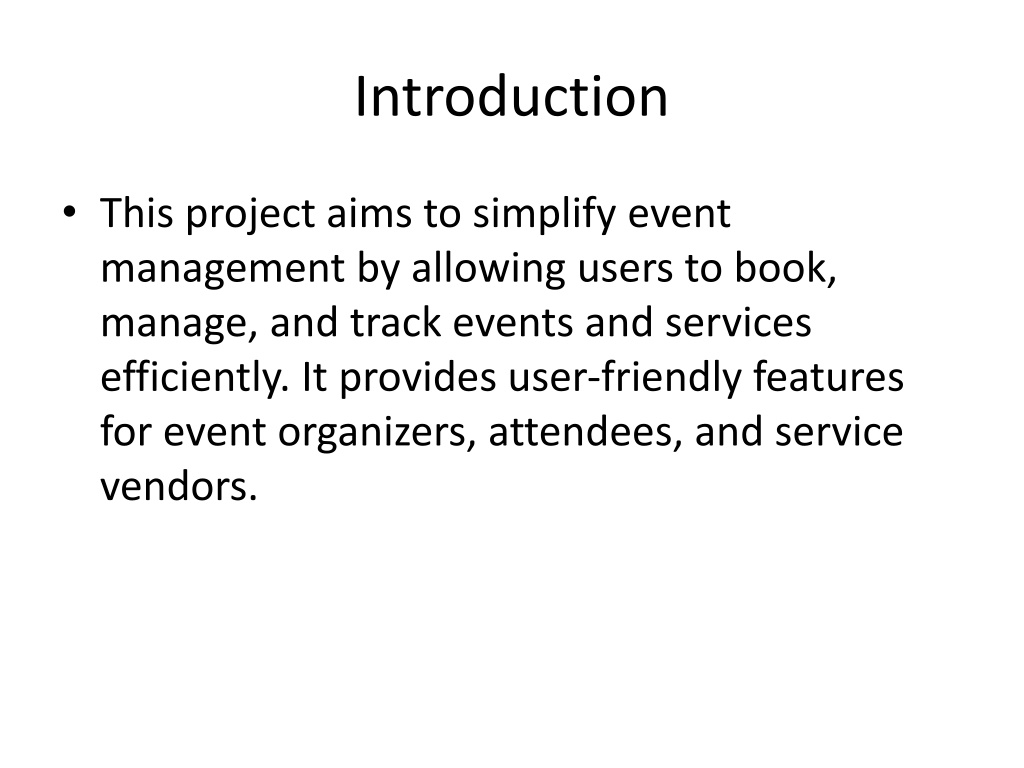 Introduction

• This project aims to simplify event management by allowing users to book, manage, and track events and services efficiently. It provides user-friendly features for event organizers, attendees, and service vendors.